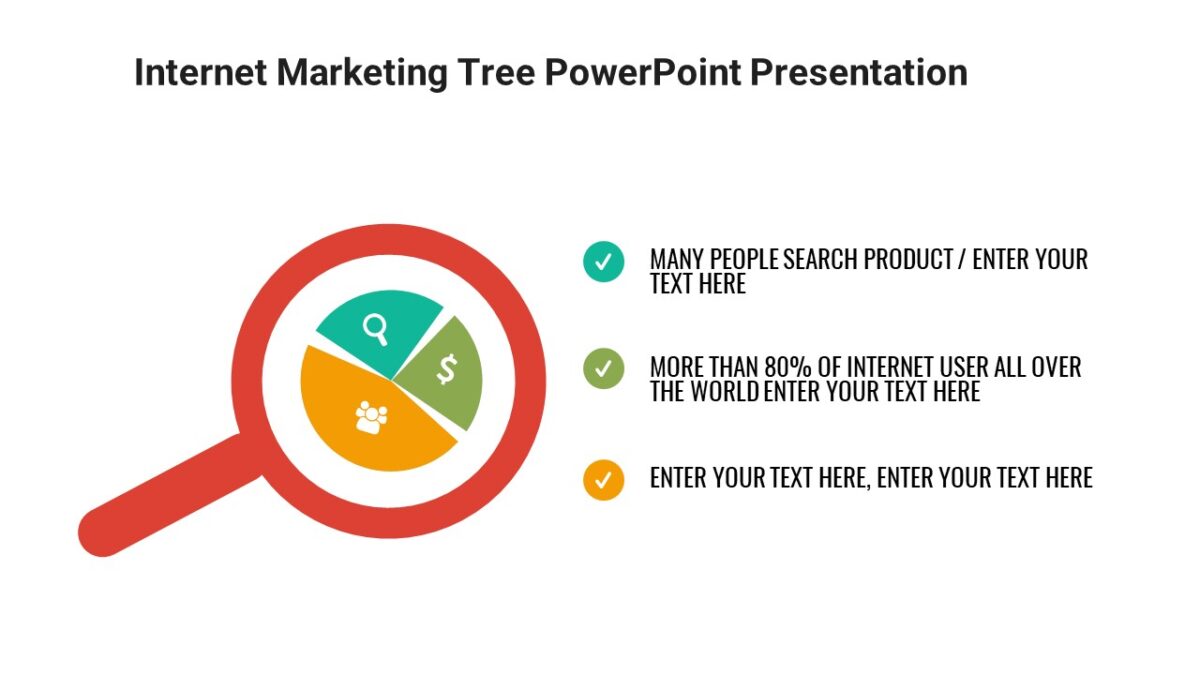 Internet Marketing Tree PowerPoint Presentation

$

MANY PEOPLE SEARCH PRODUCT / ENTER YOUR TEXT HERE

MORE THAN 80% OF INTERNET USER ALL OVER THE WORLD ENTER YOUR TEXT HERE

ENTER YOUR TEXT HERE, ENTER YOUR TEXT HERE